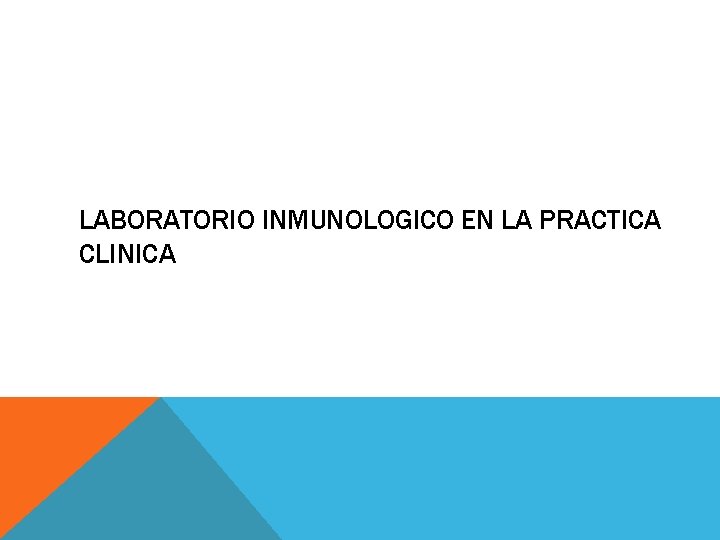 LABORATORIO INMUNOLOGICO EN LA PRACTICA CLINICA